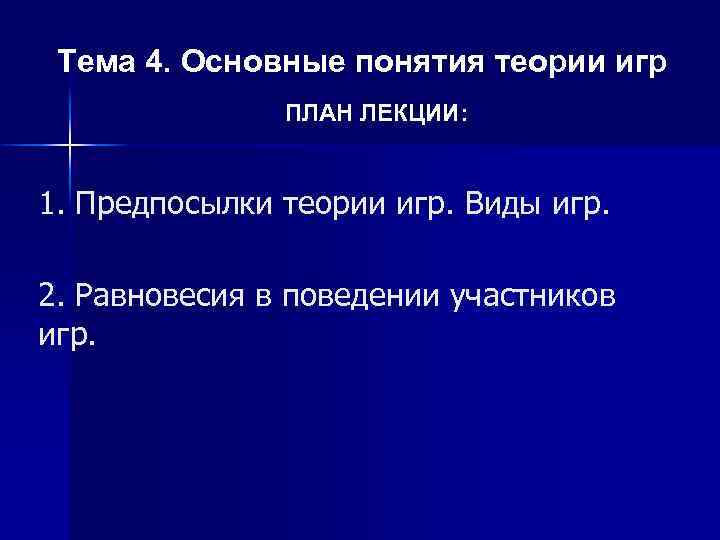 Тема 4. Основные понятия теории игр

ПЛАН ЛЕКЦИИ:

1. Предпосылки теории игр. Виды игр.

2. Равновесия в поведении участников игр.